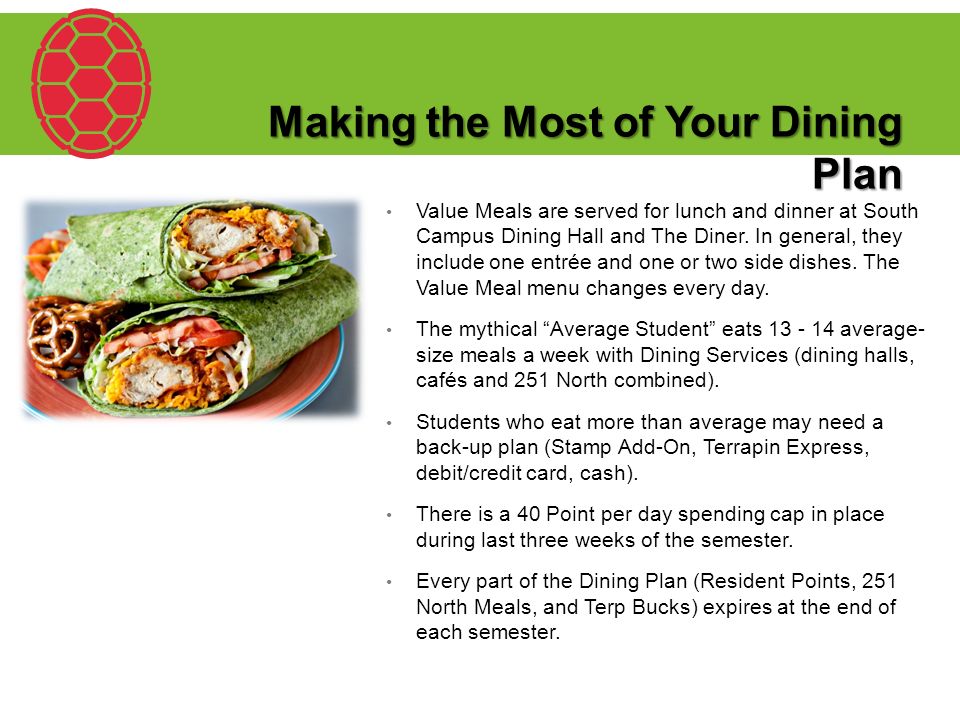 Making the Most of Your Dining Plan

• Value Meals are served for lunch and dinner at South Campus Dining Hall and The Diner. In general, they include one entrée and one or two side dishes. The Value Meal menu changes every day.

• The mythical “Average Student” eats 13 - 14 average-size meals a week with Dining Services (dining halls, cafés and 251 North combined).

• Students who eat more than average may need a back-up plan (Stamp Add-On, Terrapin Express, debit/credit card, cash).

• There is a 40 Point per day spending cap in place during last three weeks of the semester.

• Every part of the Dining Plan (Resident Points, 251 North Meals, and Terp Bucks) expires at the end of each semester.